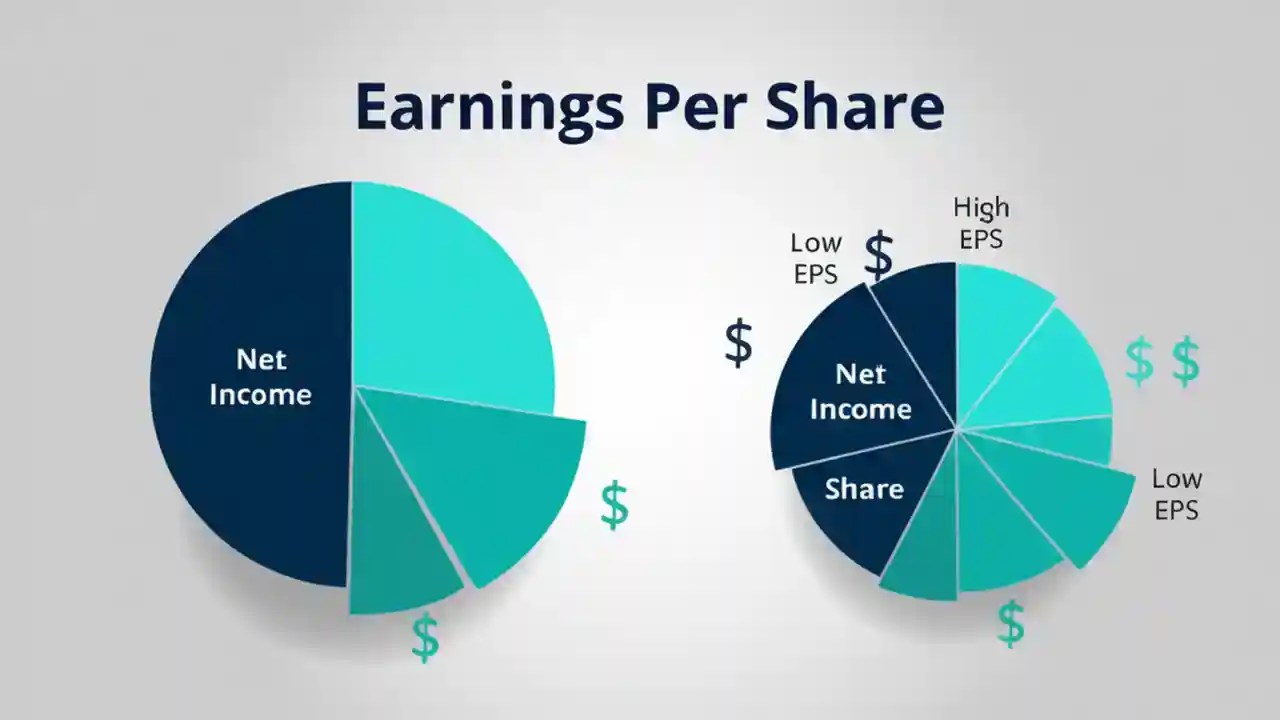 Earnings Per Share

Net Income

$

$

Low EPS

$

High EPS

$

Net Income

Share

$ $

Low EPS

$